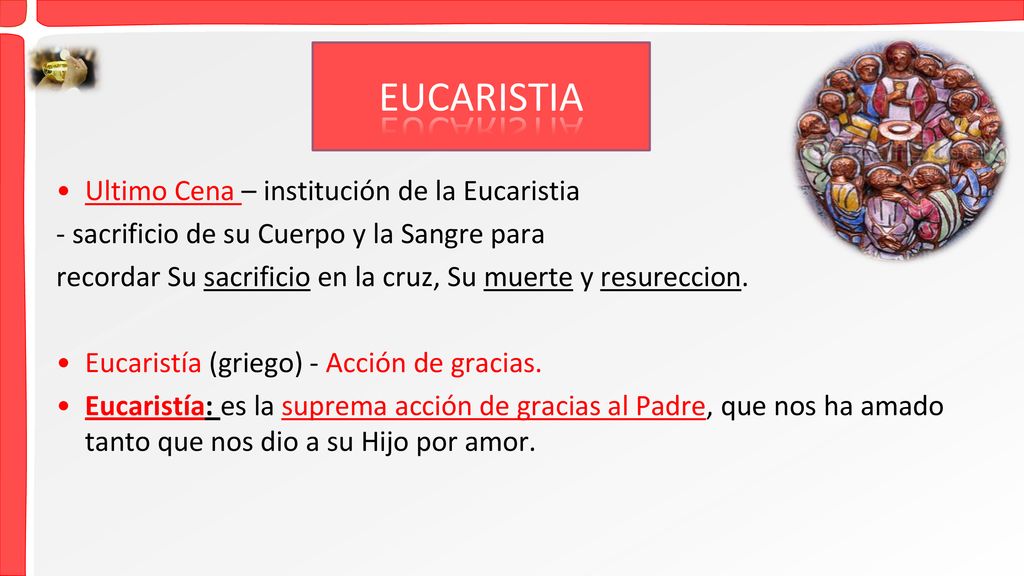 EUCARISTIA

• Ultimo Cena – institución de la Eucaristia
- sacrificio de su Cuerpo y la Sangre para recordar Su sacrificio en la cruz, Su muerte y resureccion.

• Eucaristía (griego) - Acción de gracias.
• Eucaristía: es la suprema acción de gracias al Padre, que nos ha amado tanto que nos dio a su Hijo por amor.